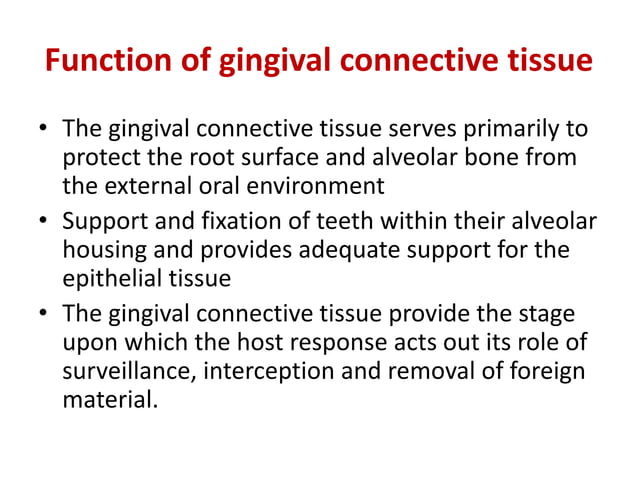 Function of gingival connective tissue

• The gingival connective tissue serves primarily to protect the root surface and alveolar bone from the external oral environment
• Support and fixation of teeth within their alveolar housing and provides adequate support for the epithelial tissue
• The gingival connective tissue provide the stage upon which the host response acts out its role of surveillance, interception and removal of foreign material.